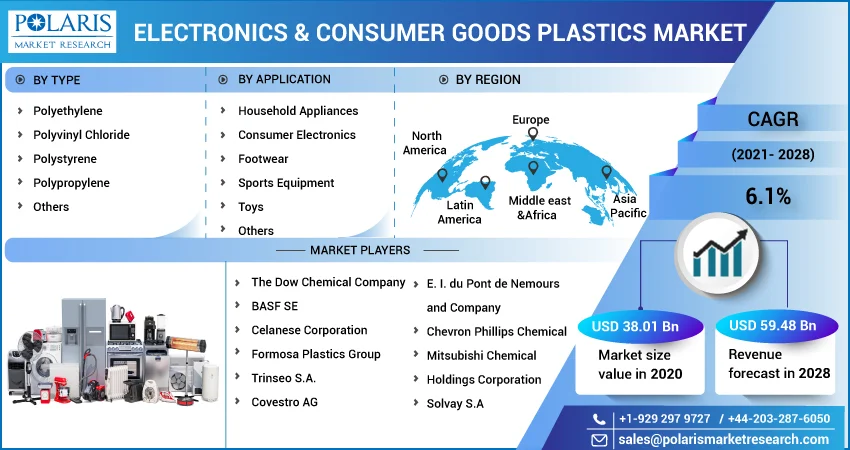 POLARIS
MARKET RESEARCH

ELECTRONICS & CONSUMER GOODS PLASTICS MARKET

BY TYPE
Polyethylene
Polyvinyl Chloride
Polystyrene
Polypropylene
Others

BY APPLICATION
Household Appliances
Consumer Electronics
Footwear
Sports Equipment
Toys
Others

BY REGION
North America
Europe
Latin America
Middle east &Africa
Asia Pacific

CAGR
(2021- 2028)
6.1%

MARKET PLAYERS
The Dow Chemical Company
BASF SE
Celanese Corporation
Formosa Plastics Group
Trinseo S.A.
Covestro AG
E. I. du Pont de Nemours and Company
Chevron Phillips Chemical
Mitsubishi Chemical
Holdings Corporation
Solvay S.A

USD 38.01 Bn
Market size value in 2020

USD 59.48 Bn
Revenue forecast in 2028

+1-929 297 9727 / +44-203-287-6050
sales@polarismarketresearch.com